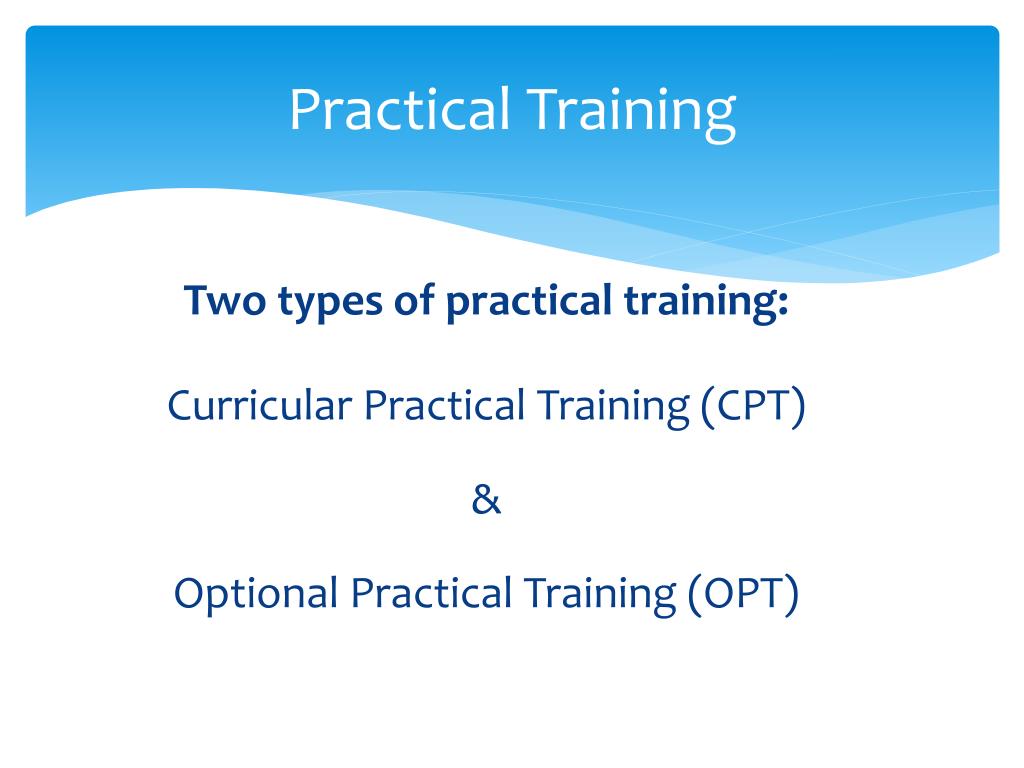 Practical Training

Two types of practical training:

Curricular Practical Training (CPT)

&

Optional Practical Training (OPT)